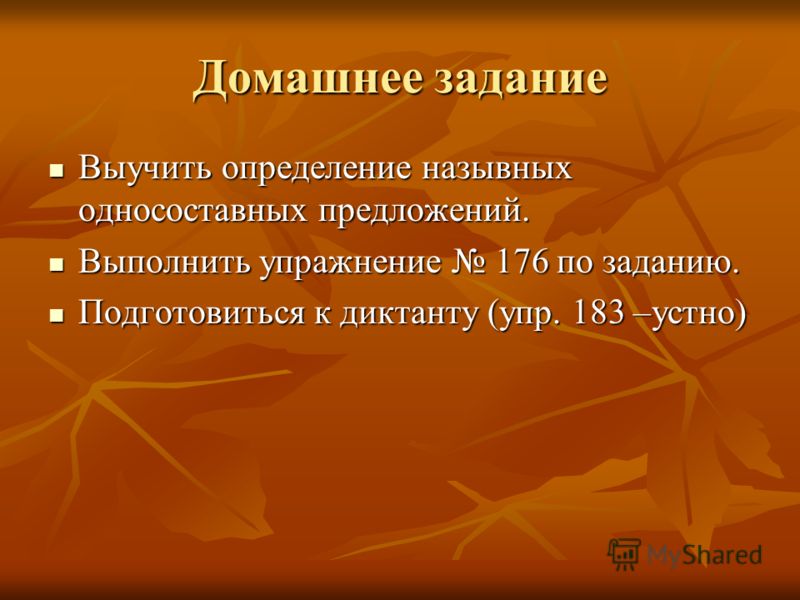 Домашнее задание

- Выучить определение назывных односоставных предложений.
- Выполнить упражнение № 176 по заданию.
- Подготовиться к диктанту (упр. 183 –устно)

MyShared